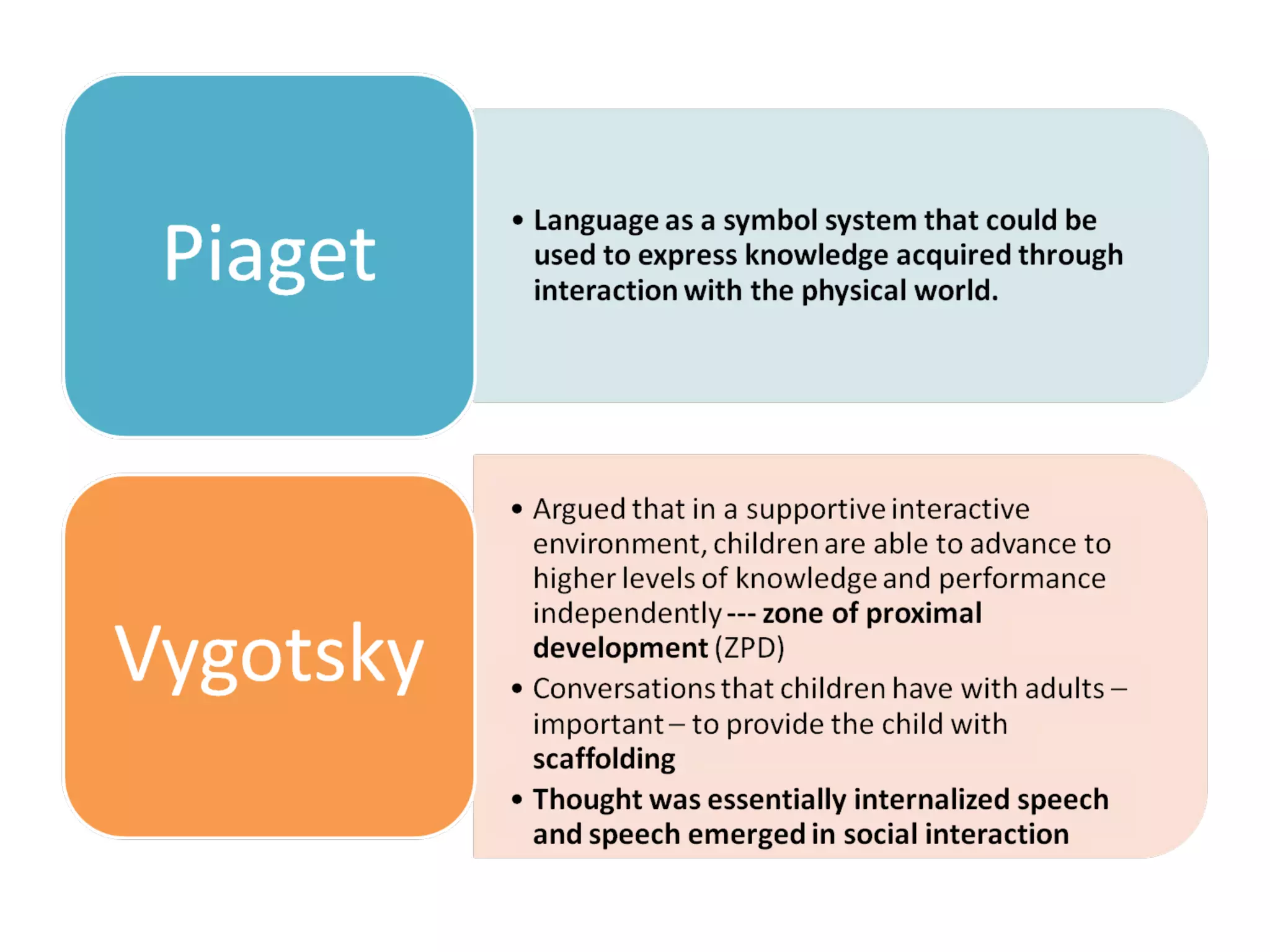 Piaget

• Language as a symbol system that could be used to express knowledge acquired through interaction with the physical world.

Vygotsky

• Argued that in a supportive interactive environment, children are able to advance to higher levels of knowledge and performance independently --- zone of proximal development (ZPD)
• Conversations that children have with adults – important – to provide the child with scaffolding
• Thought was essentially internalized speech and speech emerged in social interaction